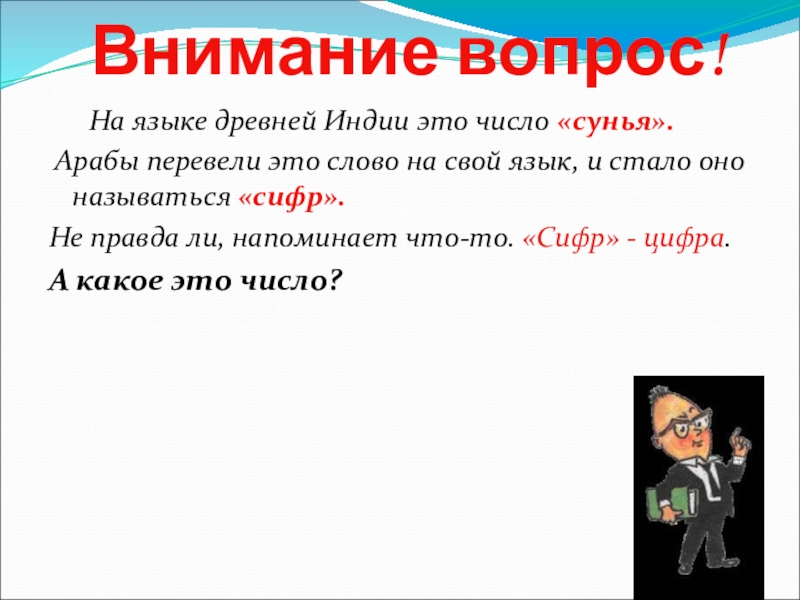 Внимание вопрос!

На языке древней Индии это число «сунья».

Арабы перевели это слово на свой язык, и стало оно называться «сифр».

Не правда ли, напоминает что-то. «Сифр» - цифра.

А какое это число?